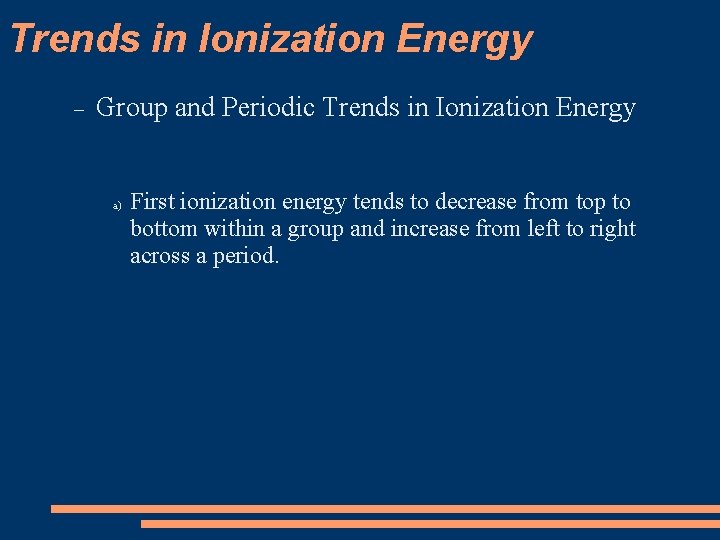 Trends in Ionization Energy

– Group and Periodic Trends in Ionization Energy

a) First ionization energy tends to decrease from top to bottom within a group and increase from left to right across a period.